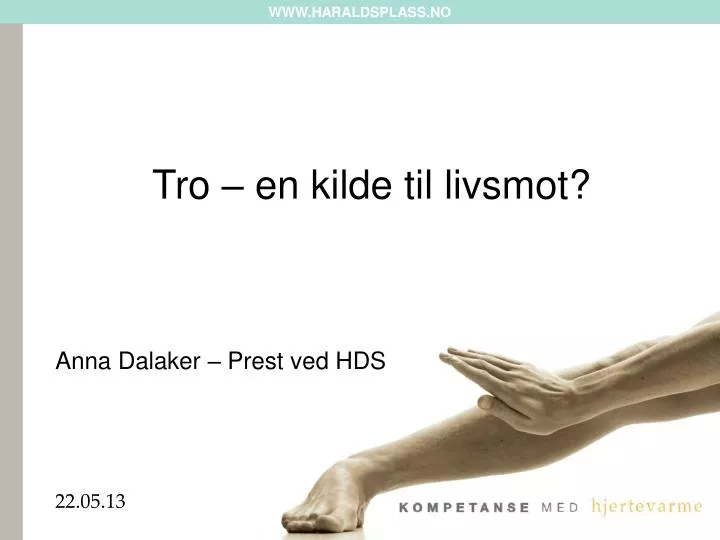 WWW.HARALDSPLASS.NO

Tro – en kilde til livsmot?

Anna Dalaker – Prest ved HDS

22.05.13

KOMPETANSE MED hjertevarme